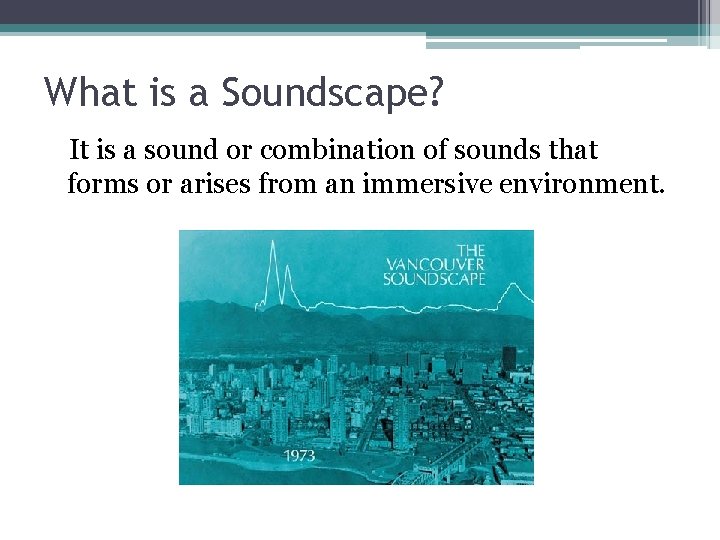 What is a Soundscape?

It is a sound or combination of sounds that forms or arises from an immersive environment.

THE VANCOUVER SOUNDSCAPE

1973